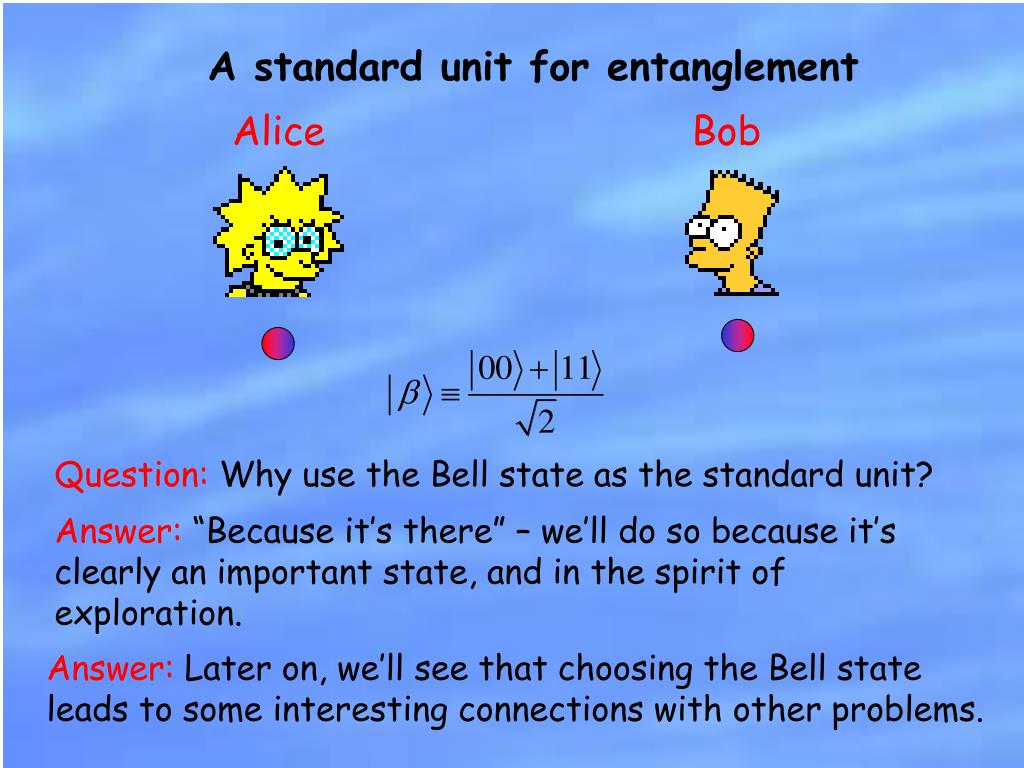 A standard unit for entanglement

Alice

Bob

$|\beta\rangle \equiv \frac{|00\rangle + |11\rangle}{\sqrt{2}}$

Question: Why use the Bell state as the standard unit?

Answer: “Because it’s there” – we’ll do so because it’s clearly an important state, and in the spirit of exploration.

Answer: Later on, we’ll see that choosing the Bell state leads to some interesting connections with other problems.